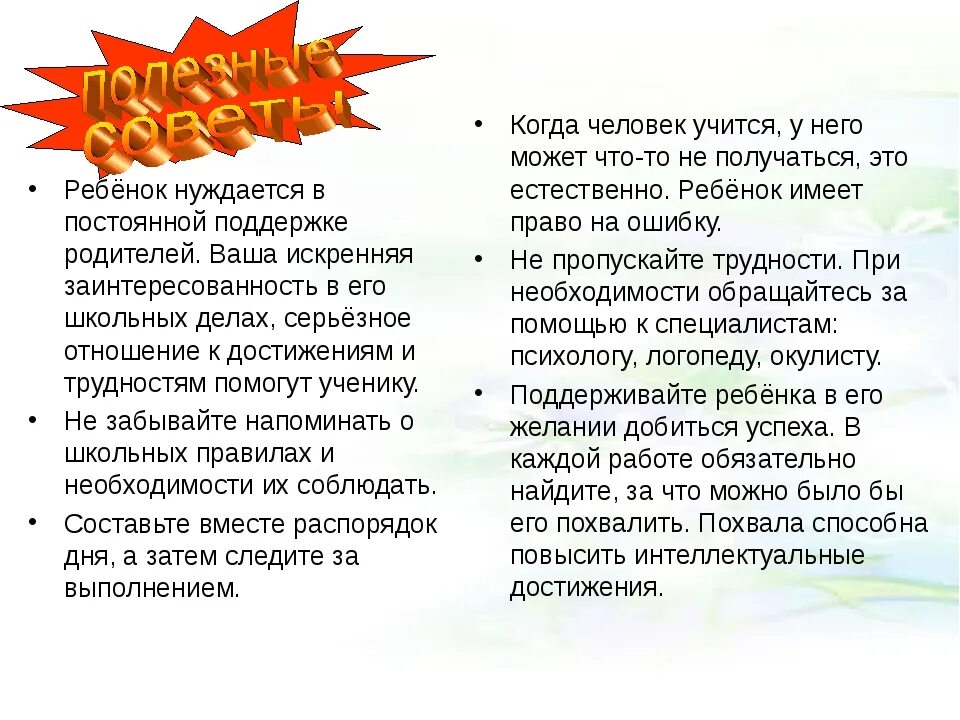 Полезные советы!

• Ребёнок нуждается в постоянной поддержке родителей. Ваша искренняя заинтересованность в его школьных делах, серьёзное отношение к достижениям и трудностям помогут ученику.
• Не забывайте напоминать о школьных правилах и необходимости их соблюдать.
• Составьте вместе распорядок дня, а затем следите за выполнением.

• Когда человек учится, у него может что-то не получаться, это естественно. Ребёнок имеет право на ошибку.
• Не пропускайте трудности. При необходимости обращайтесь за помощью к специалистам: психологу, логопеду, окулисту.
• Поддерживайте ребёнка в его желании добиться успеха. В каждой работе обязательно найдите, за что можно было бы его похвалить. Похвала способна повысить интеллектуальные достижения.